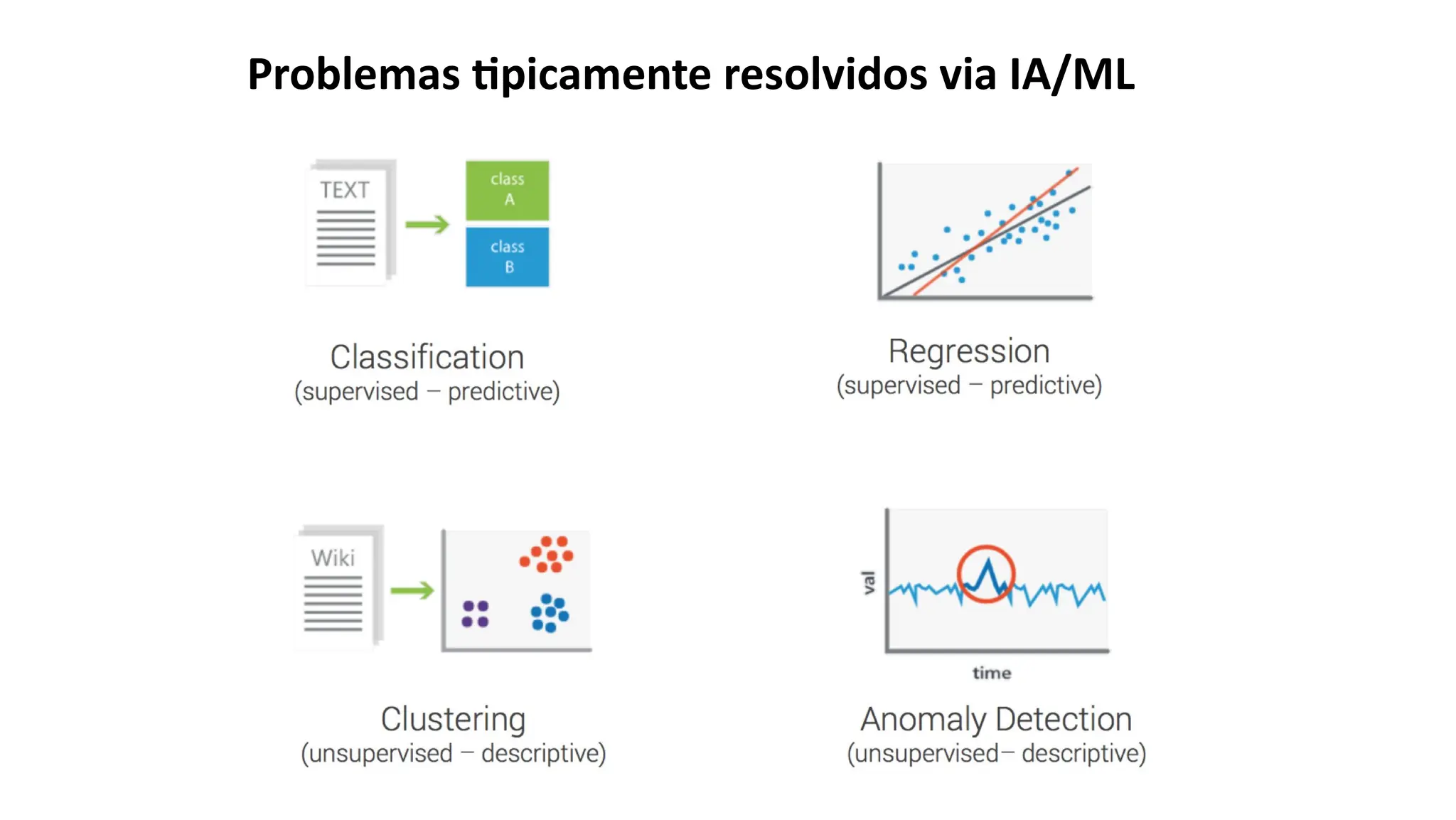 Problemas tipicamente resolvidos via IA/ML

TEXT

class A

class B

Classification
(supervised – predictive)

Regression
(supervised – predictive)

Wiki

Clustering
(unsupervised – descriptive)

val

time

Anomaly Detection
(unsupervised– descriptive)